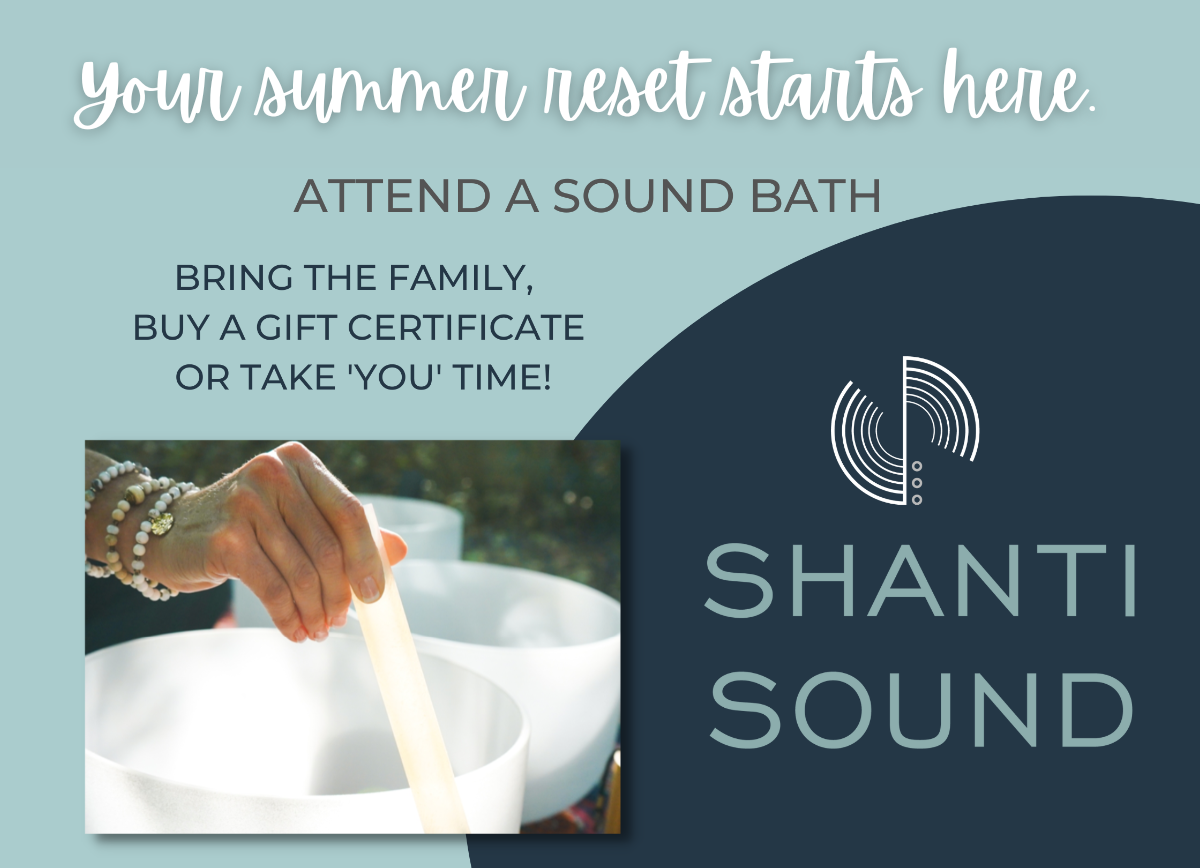 Your summer reset starts here.

ATTEND A SOUND BATH

BRING THE FAMILY,
BUY A GIFT CERTIFICATE
OR TAKE 'YOU' TIME!

SHANTI
SOUND